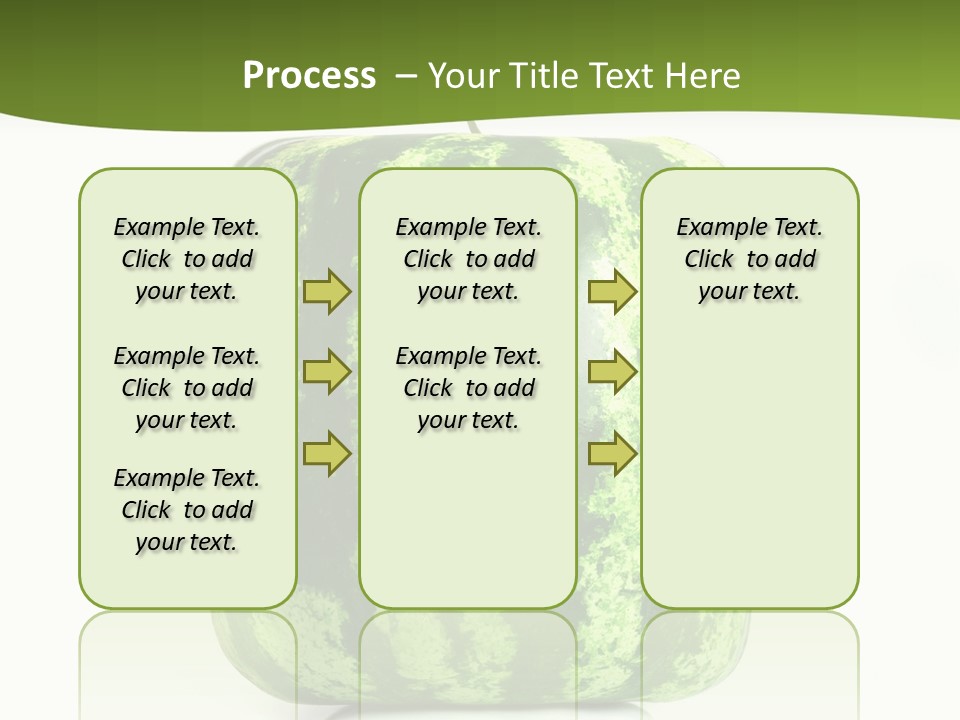 Process – Your Title Text Here

Example Text. Click to add your text.

Example Text. Click to add your text.

Example Text. Click to add your text.

Example Text. Click to add your text.

Example Text. Click to add your text.

Example Text. Click to add your text.